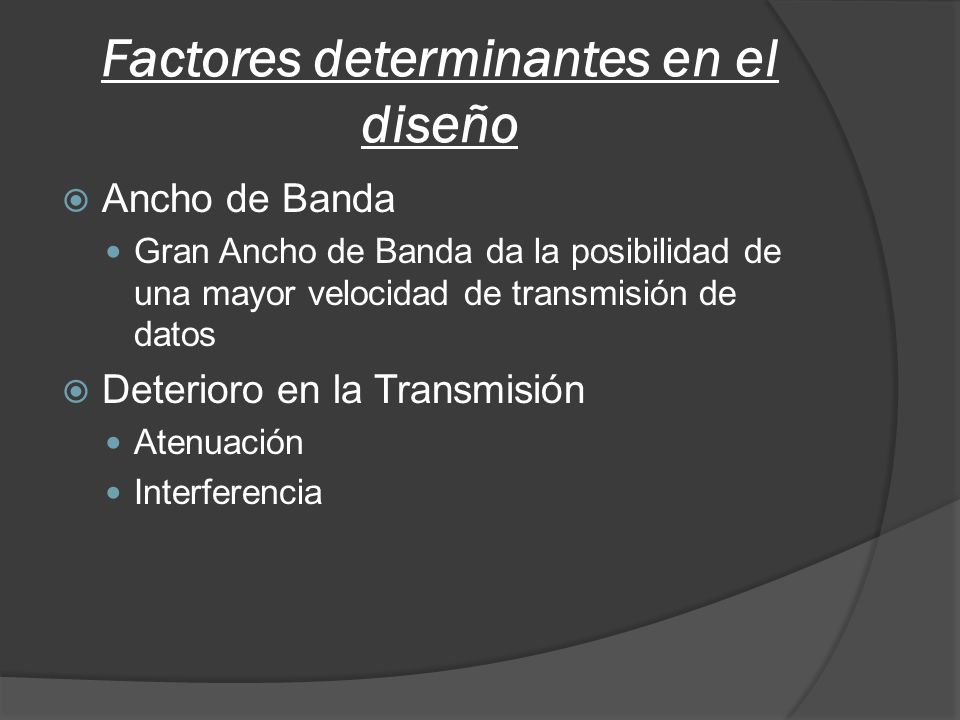 Factores determinantes en el diseño

Ancho de Banda

Gran Ancho de Banda da la posibilidad de una mayor velocidad de transmisión de datos

Deterioro en la Transmisión

Atenuación

Interferencia